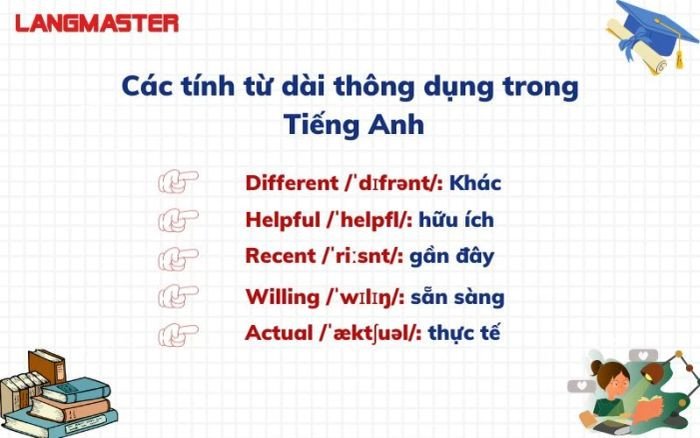 LANGMASTER

Các tính từ dài thông dụng trong Tiếng Anh

Different /ˈdɪfrənt/: Khác
Helpful /ˈhelpfl/: hữu ích
Recent /ˈriːsnt/: gần đây
Willing /ˈwɪlɪŋ/: sẵn sàng
Actual /ˈæktʃuəl/: thực tế